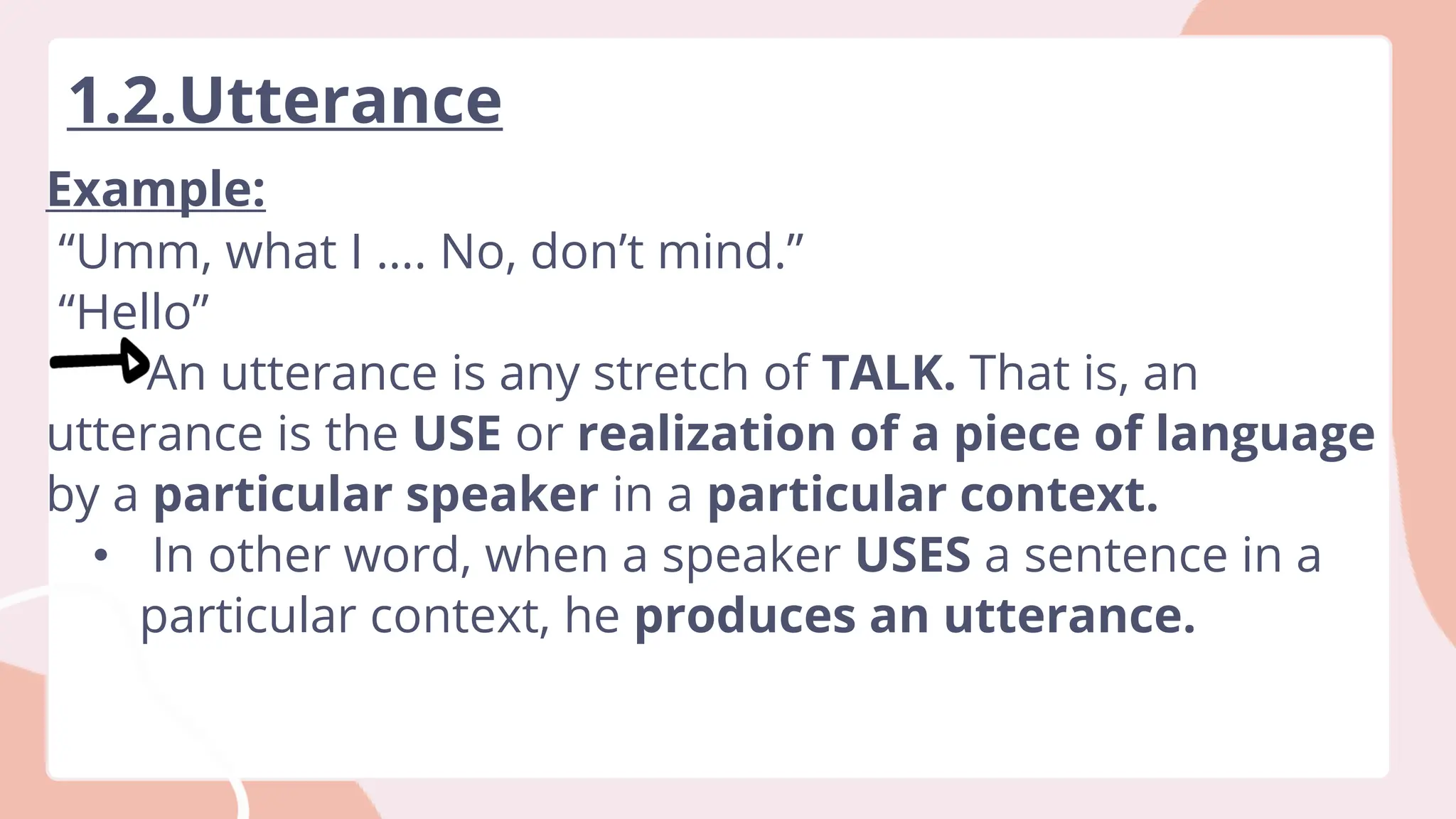 1.2.Utterance

Example:
“Umm, what I …. No, don’t mind.”
“Hello”

An utterance is any stretch of TALK. That is, an utterance is the USE or realization of a piece of language by a particular speaker in a particular context.

• In other word, when a speaker USES a sentence in a particular context, he produces an utterance.